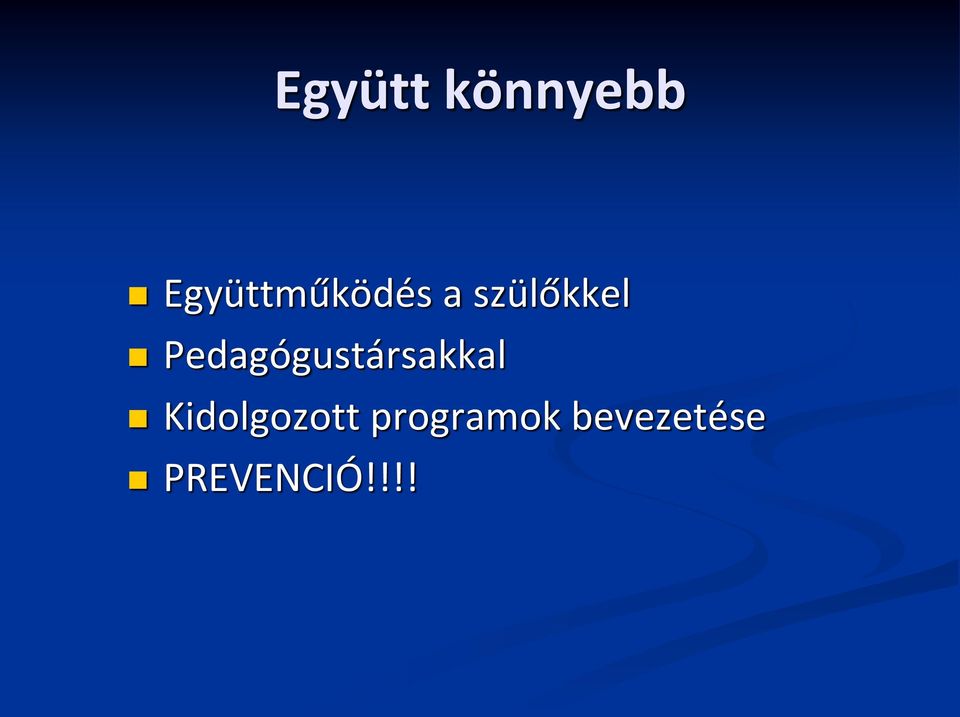 Együtt könnyebb

- Együttműködés a szülőkkel
- Pedagógustársakkal
- Kidolgozott programok bevezetése
- PREVENCIÓ!!!!